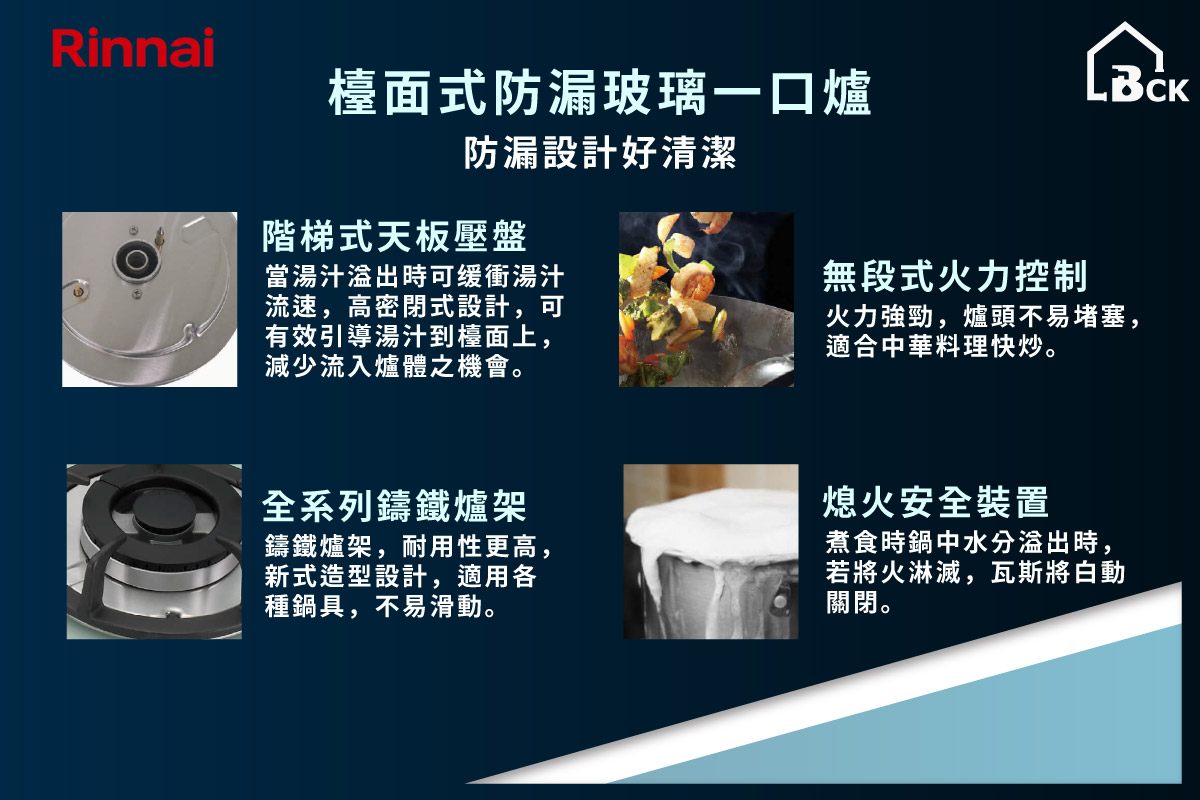 Rinnai

BCK

檯面式防漏玻璃一口爐
防漏設計好清潔

階梯式天板壓盤
當湯汁溢出時可緩衝湯汁流速，高密閉式設計，可有效引導湯汁到檯面上，減少流入爐體之機會。

無段式火力控制
火力強勁，爐頭不易堵塞，適合中華料理快炒。

全系列鑄鐵爐架
鑄鐵爐架，耐用性更高，新式造型設計，適用各種鍋具，不易滑動。

熄火安全裝置
煮食時鍋中水分溢出時，若將火淋滅，瓦斯將自動關閉。